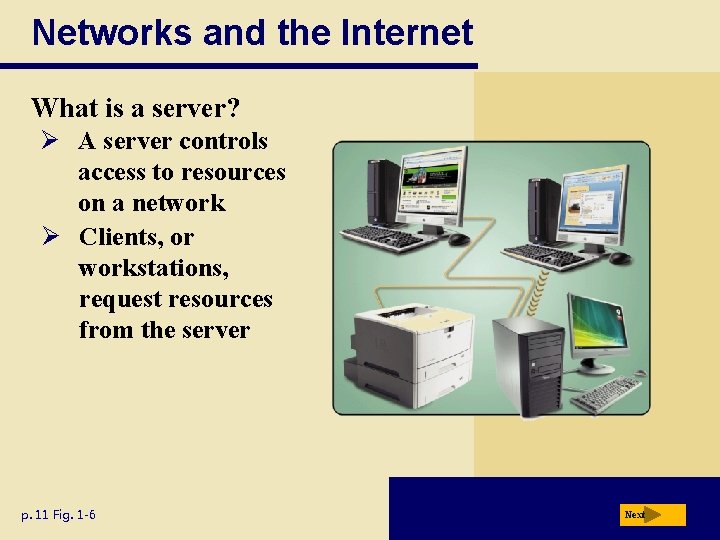 Networks and the Internet

What is a server?

➢ A server controls access to resources on a network

➢ Clients, or workstations, request resources from the server

p. 11 Fig. 1-6

Next